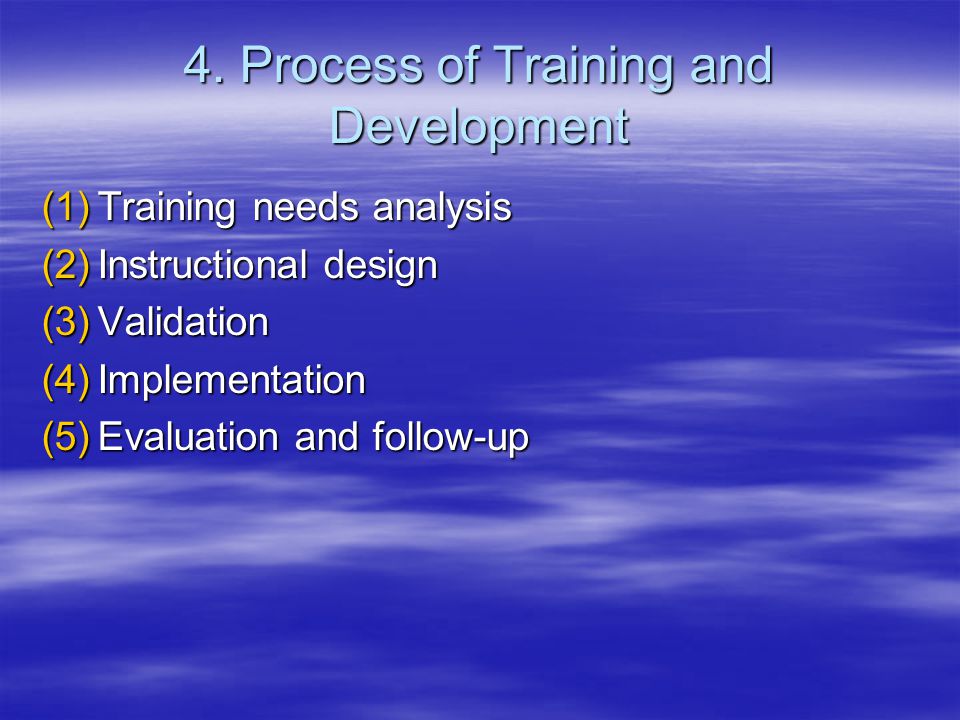 4. Process of Training and Development

(1) Training needs analysis
(2) Instructional design
(3) Validation
(4) Implementation
(5) Evaluation and follow-up